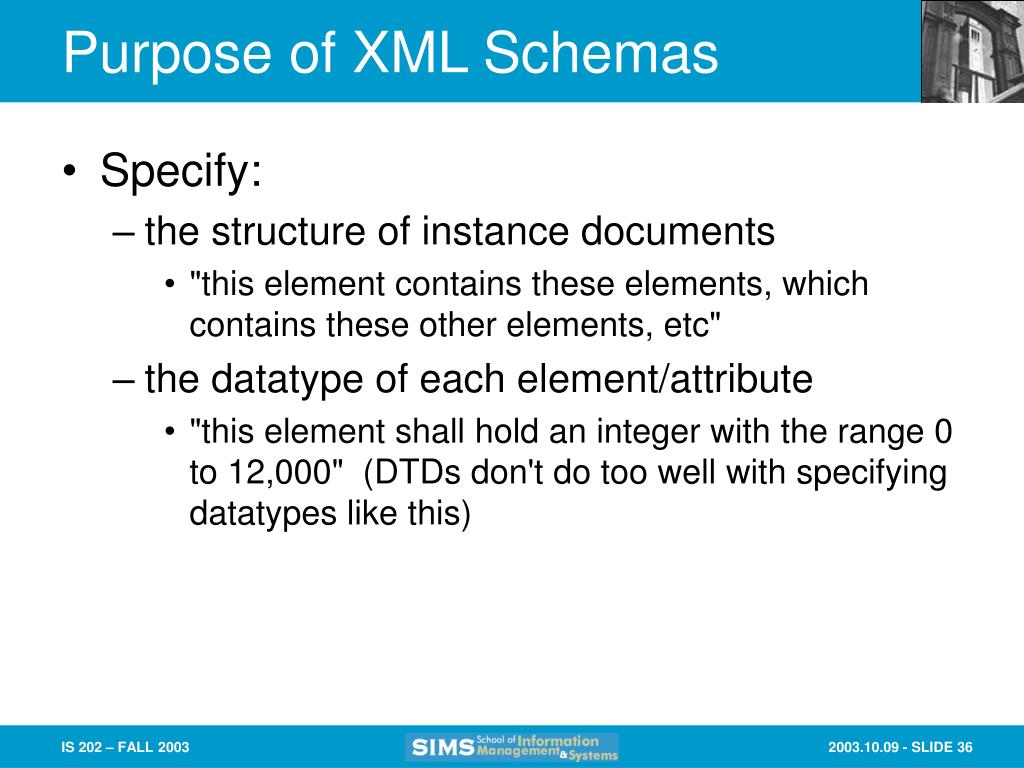 Purpose of XML Schemas

• Specify:

– the structure of instance documents

• "this element contains these elements, which contains these other elements, etc"

– the datatype of each element/attribute

• "this element shall hold an integer with the range 0 to 12,000" (DTDs don't do too well with specifying datatypes like this)

IS 202 – FALL 2003

SIMS School of Information Management & Systems

2003.10.09 - SLIDE 36